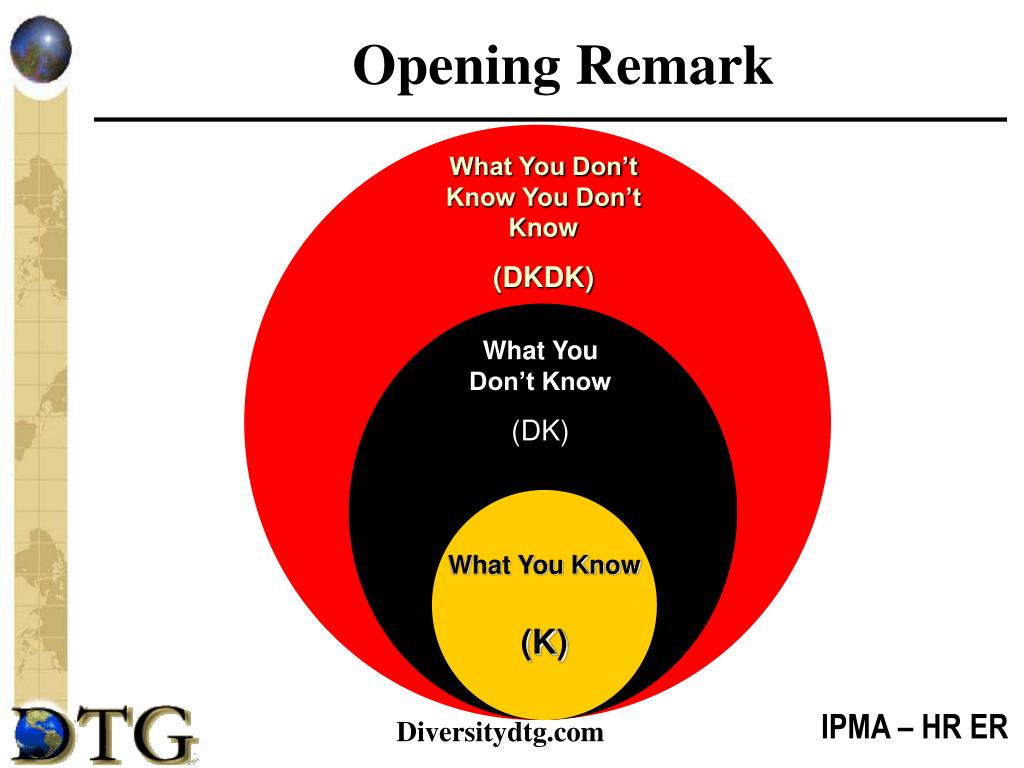 Opening Remark

What You Don’t Know You Don’t Know

(DKDK)

What You Don’t Know

(DK)

What You Know

(K)

DTG

Diversitydtg.com

IPMA – HR ER